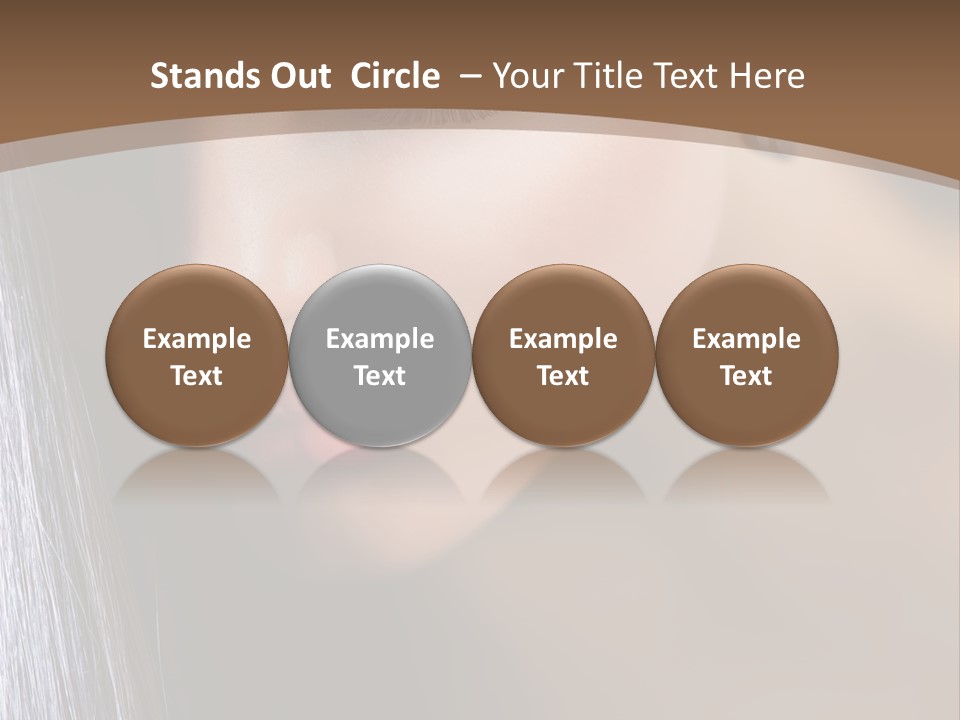 Stands Out  Circle  – Your Title Text Here

Example Text

Example Text

Example Text

Example Text